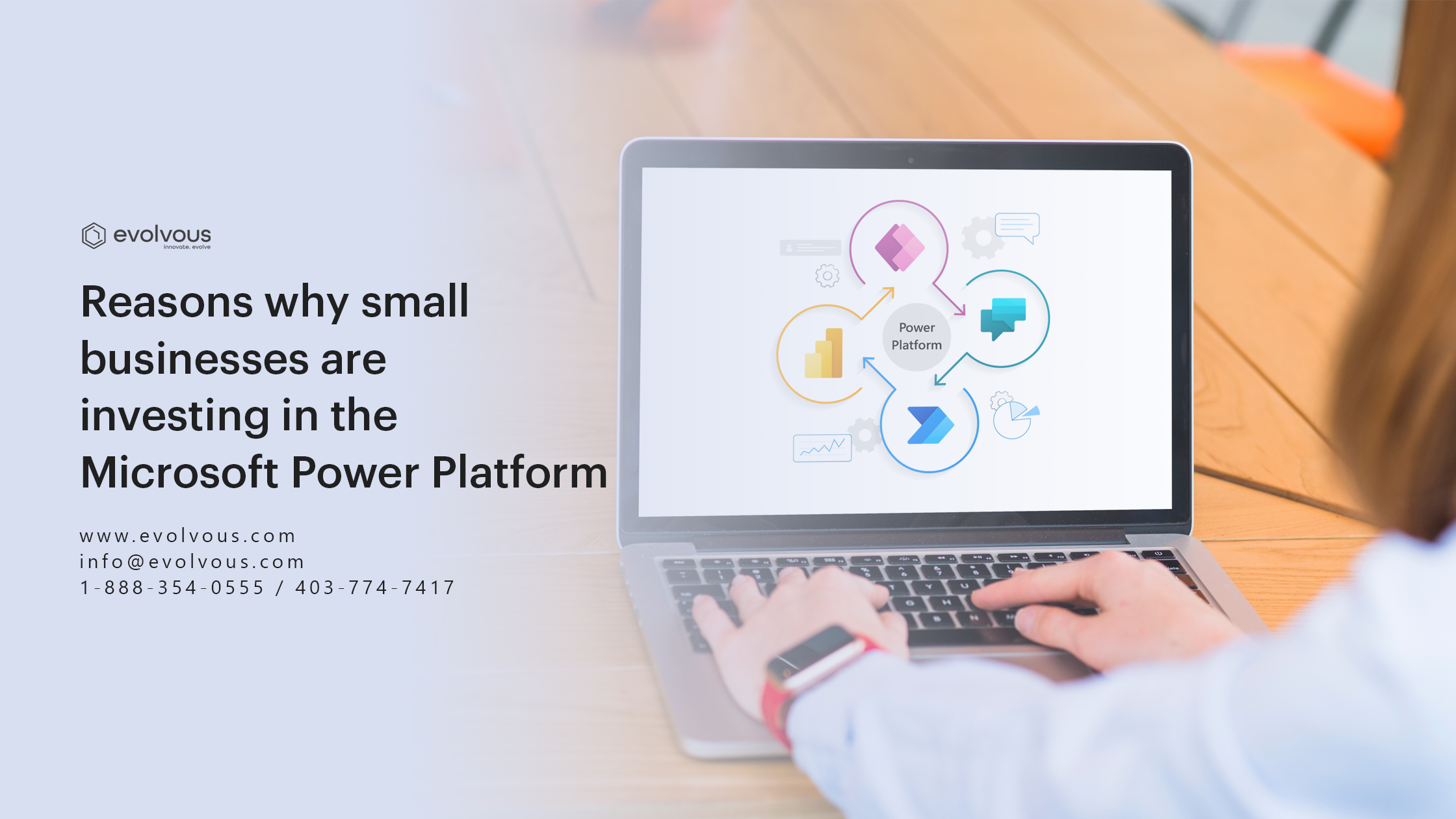 evolvous
innovate. evolve

Reasons why small businesses are investing in the Microsoft Power Platform

www.evolvous.com
info@evolvous.com
1-888-354-0555 / 403-774-7417

Power Platform